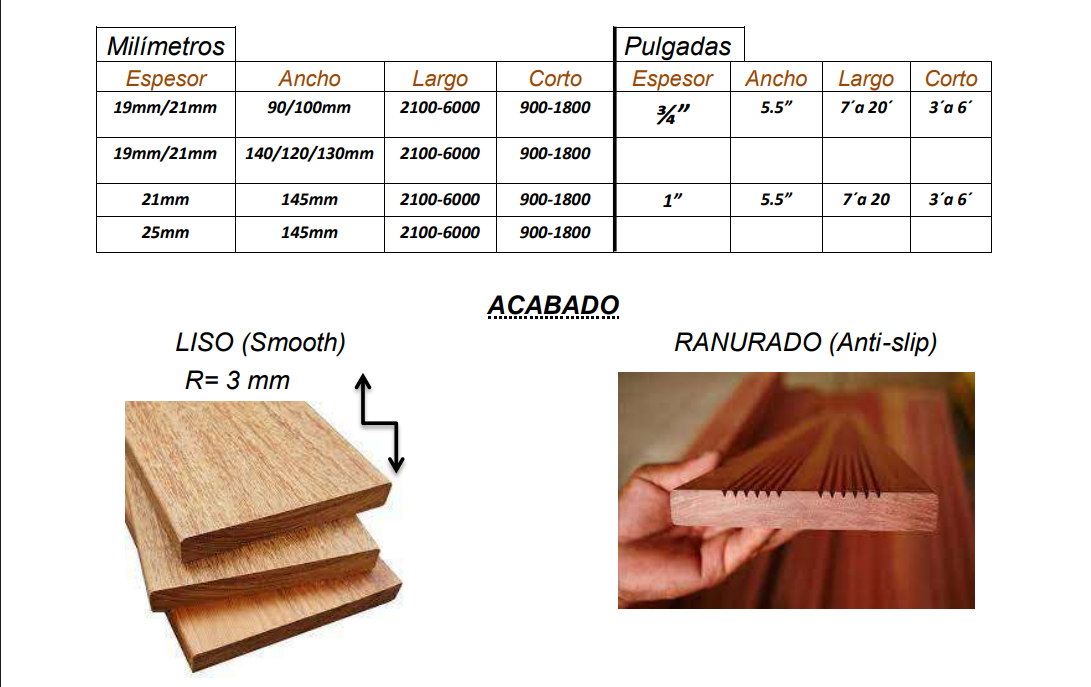 | Milímetros | | | | Pulgadas | | | |
|---|---|---|---|---|---|---|---|
| Espesor | Ancho | Largo | Corto | Espesor | Ancho | Largo | Corto |
| 19mm/21mm | 90/100mm | 2100-6000 | 900-1800 | ¾” | 5.5” | 7´a 20´ | 3´a 6´ |
| 19mm/21mm | 140/120/130mm | 2100-6000 | 900-1800 | | | | |
| 21mm | 145mm | 2100-6000 | 900-1800 | 1” | 5.5” | 7´a 20 | 3´a 6´ |
| 25mm | 145mm | 2100-6000 | 900-1800 | | | | |

ACABADO

LISO (Smooth)

R= 3 mm

RANURADO (Anti-slip)